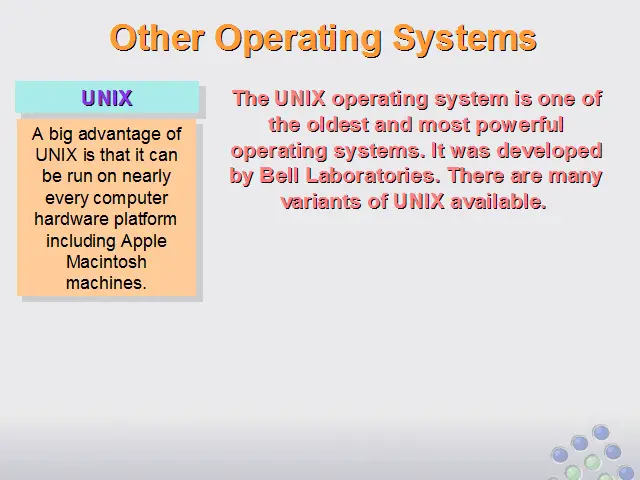 Other Operating Systems

UNIX

A big advantage of UNIX is that it can be run on nearly every computer hardware platform including Apple Macintosh machines.

The UNIX operating system is one of the oldest and most powerful operating systems. It was developed by Bell Laboratories. There are many variants of UNIX available.